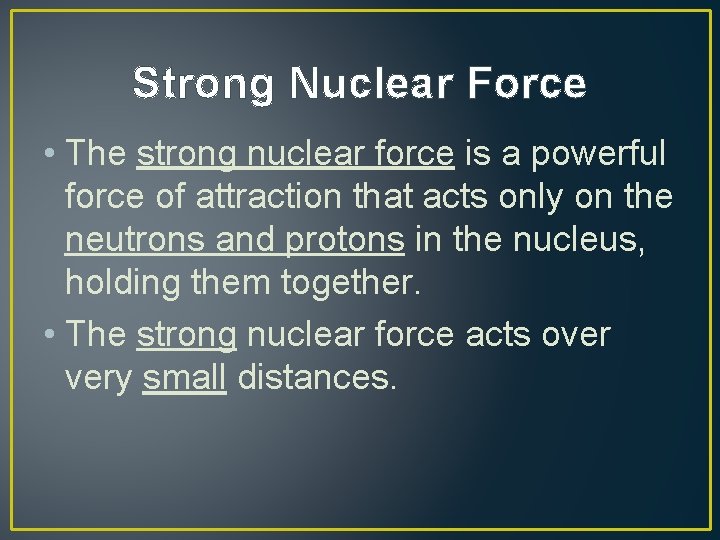 Strong Nuclear Force

• The strong nuclear force is a powerful force of attraction that acts only on the neutrons and protons in the nucleus, holding them together.

• The strong nuclear force acts over very small distances.